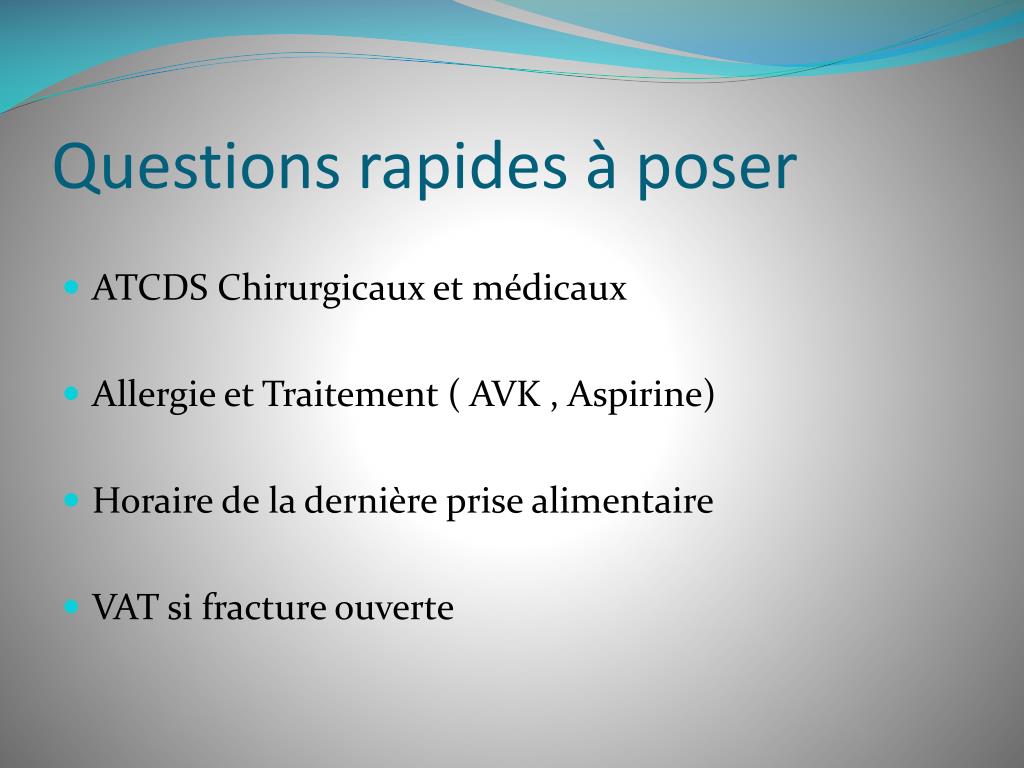 Questions rapides à poser

- ATCDS Chirurgicaux et médicaux
- Allergie et Traitement ( AVK , Aspirine)
- Horaire de la dernière prise alimentaire
- VAT si fracture ouverte